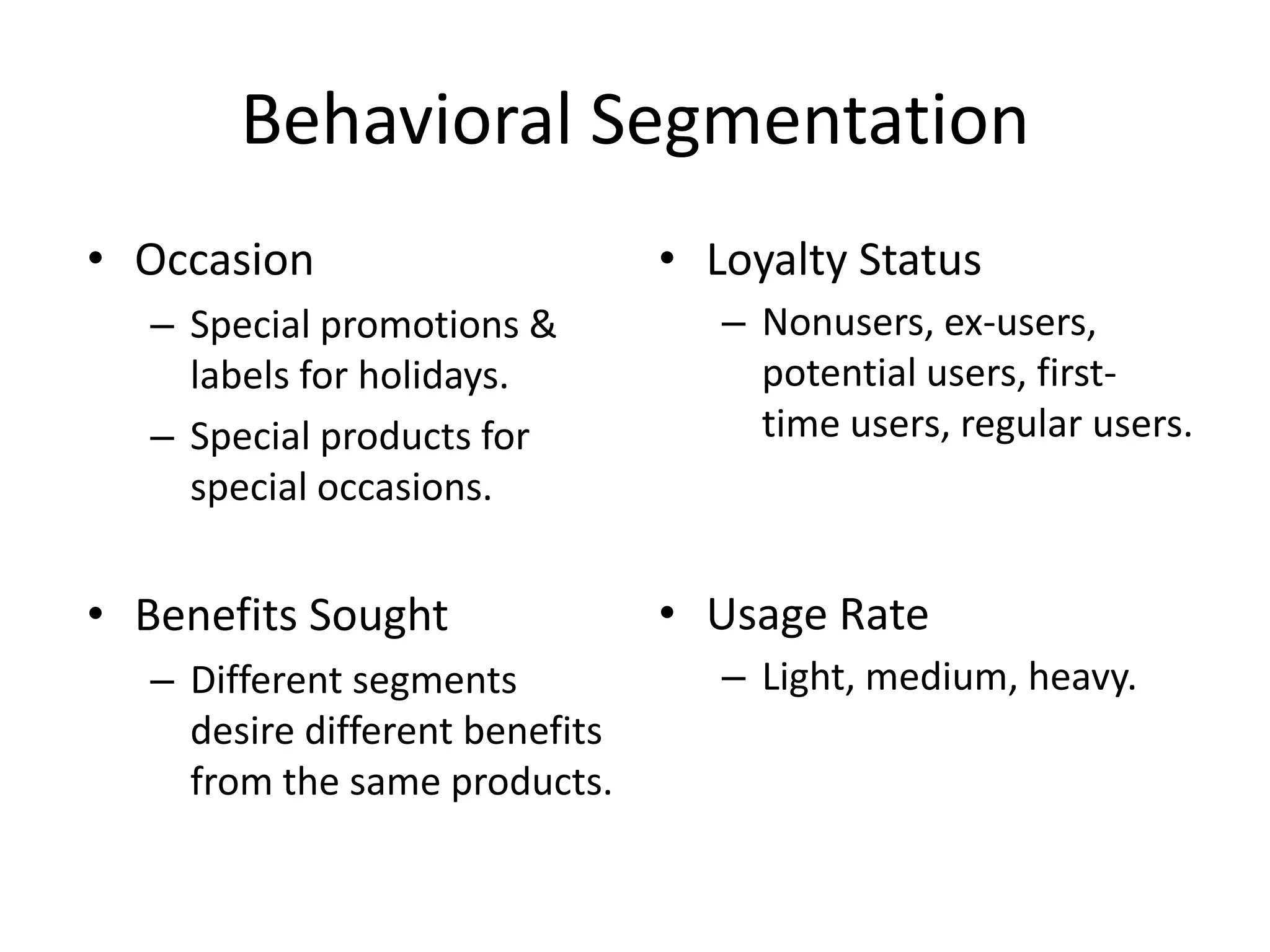 Behavioral Segmentation

• Occasion
– Special promotions & labels for holidays.
– Special products for special occasions.

• Benefits Sought
– Different segments desire different benefits from the same products.

• Loyalty Status
– Nonusers, ex-users, potential users, first-time users, regular users.

• Usage Rate
– Light, medium, heavy.